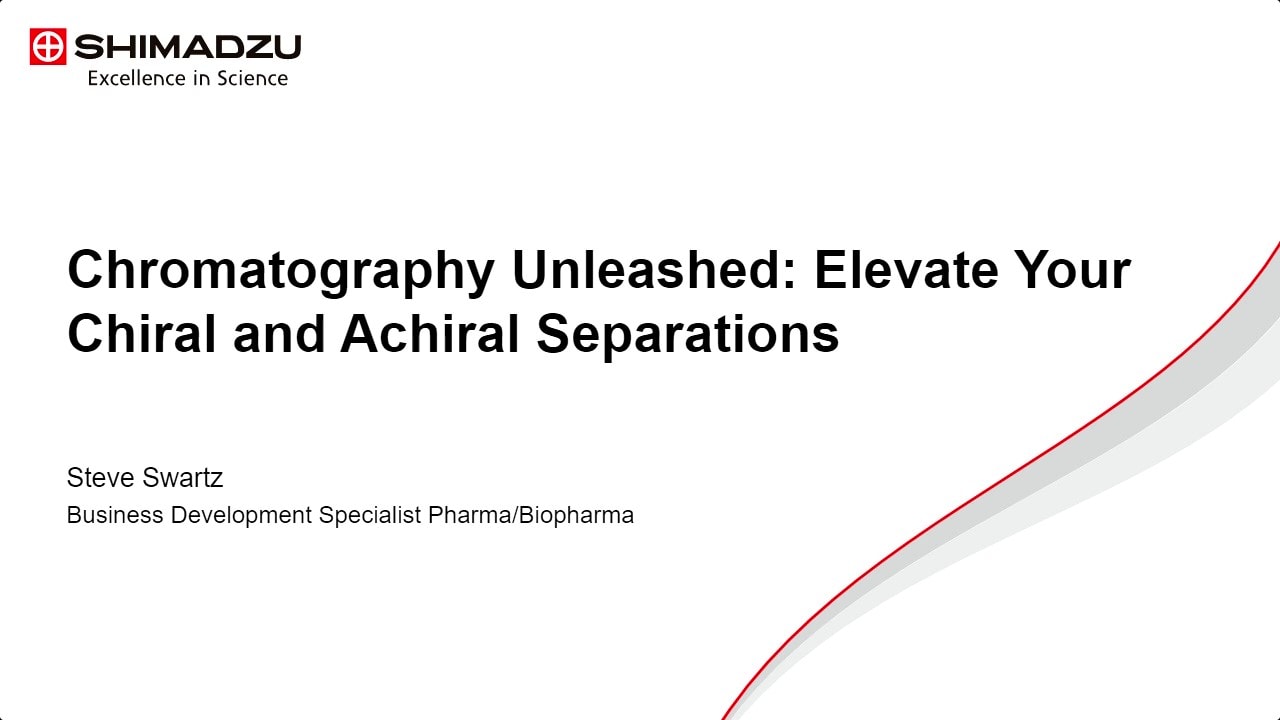 SHIMADZU
Excellence in Science

Chromatography Unleashed: Elevate Your Chiral and Achiral Separations

Steve Swartz
Business Development Specialist Pharma/Biopharma